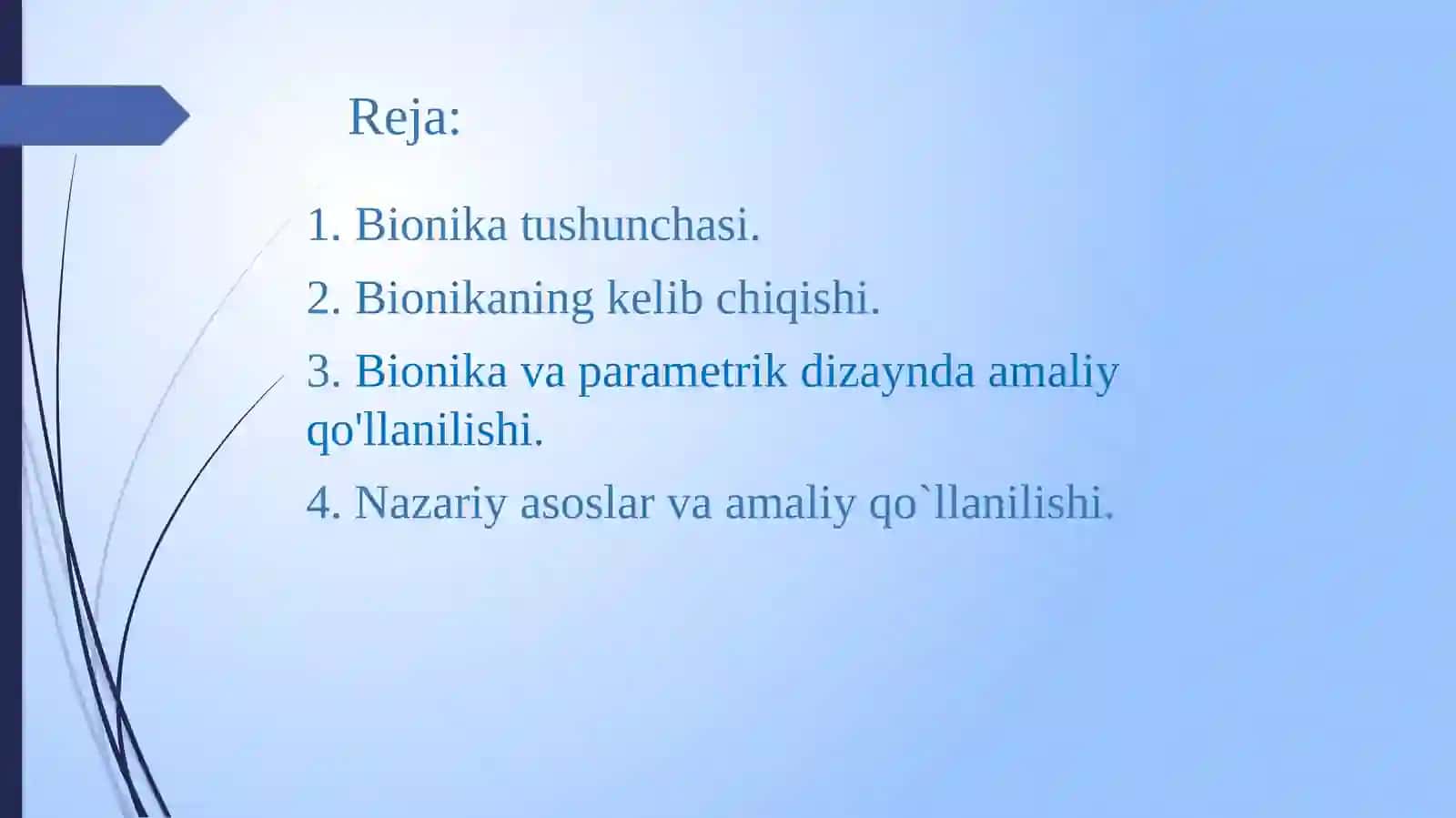 Reja:

1. Bionika tushunchasi.

2. Bionikaning kelib chiqishi.

3. Bionika va parametrik dizaynda amaliy qo'llanilishi.

4. Nazariy asoslar va amaliy qo`llanilishi.